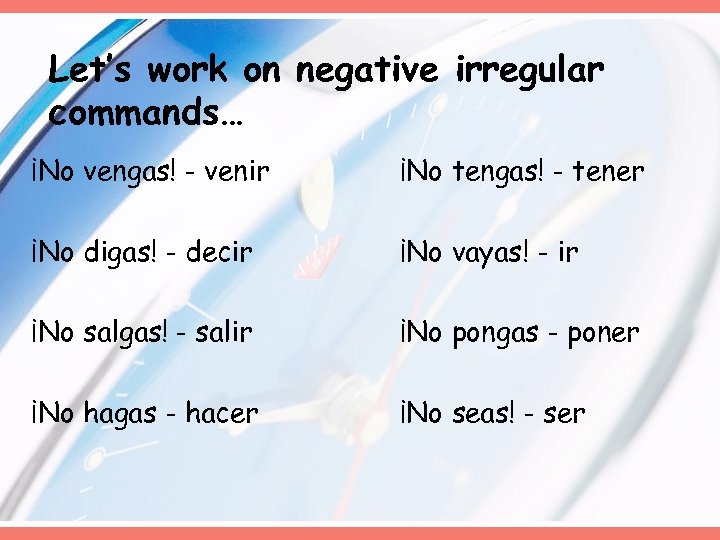 Let's work on negative irregular commands…

¡No vengas! - venir

¡No digas! - decir

¡No salgas! - salir

¡No hagas - hacer

¡No tengas! - tener

¡No vayas! - ir

¡No pongas - poner

¡No seas! - ser